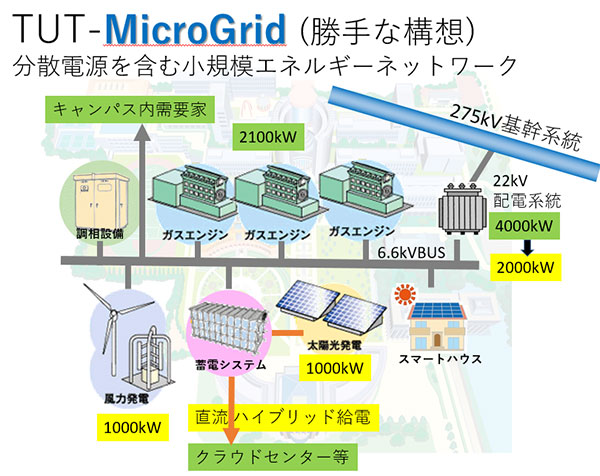 TUT-MicroGrid (勝手な構想)
分散電源を含む小規模エネルギーネットワーク

キャンパス内需要家

2100kW

275kV基幹系統

22kV
配電系統

4000kW

2000kW

調相設備

ガスエンジン

ガスエンジン

ガスエンジン

6.6kVBUS

風力発電

1000kW

蓄電システム

太陽光発電

1000kW

スマートハウス

直流ハイブリッド給電

クラウドセンター等